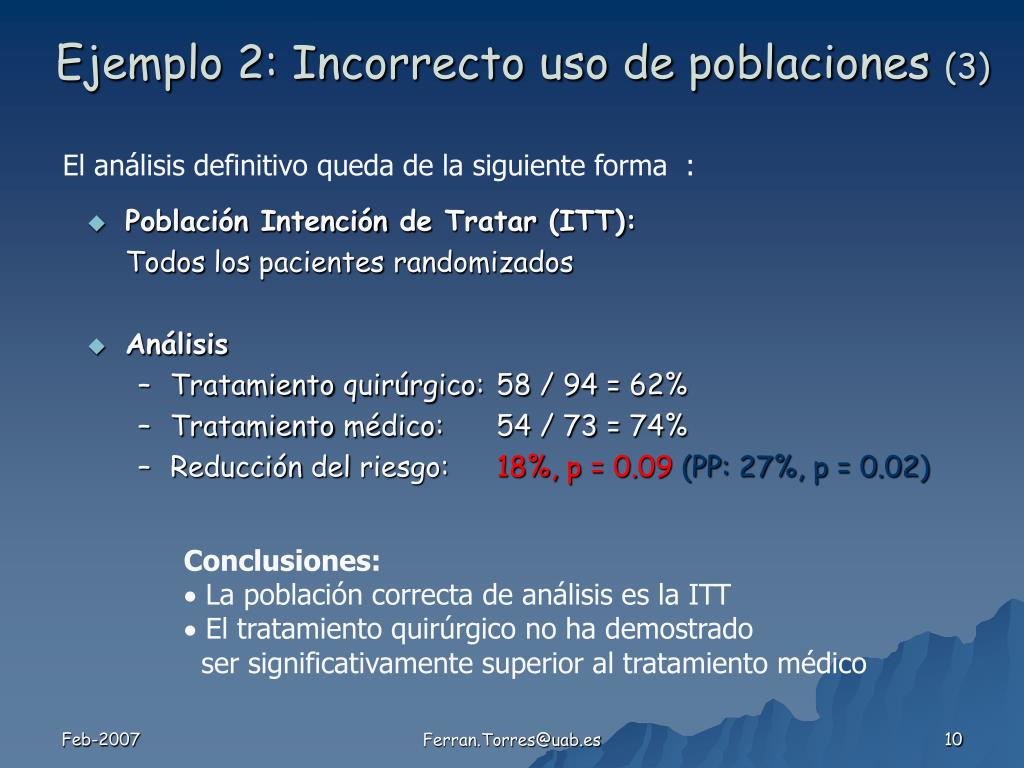 Ejemplo 2: Incorrecto uso de poblaciones (3)

El análisis definitivo queda de la siguiente forma :

◆ Población Intención de Tratar (ITT):
Todos los pacientes randomizados

◆ Análisis
– Tratamiento quirúrgico: 58 / 94 = 62%
– Tratamiento médico: 54 / 73 = 74%
– Reducción del riesgo: 18%, p = 0.09 (PP: 27%, p = 0.02)

Conclusiones:
• La población correcta de análisis es la ITT
• El tratamiento quirúrgico no ha demostrado ser significativamente superior al tratamiento médico

Feb-2007

Ferran.Torres@uab.es

10